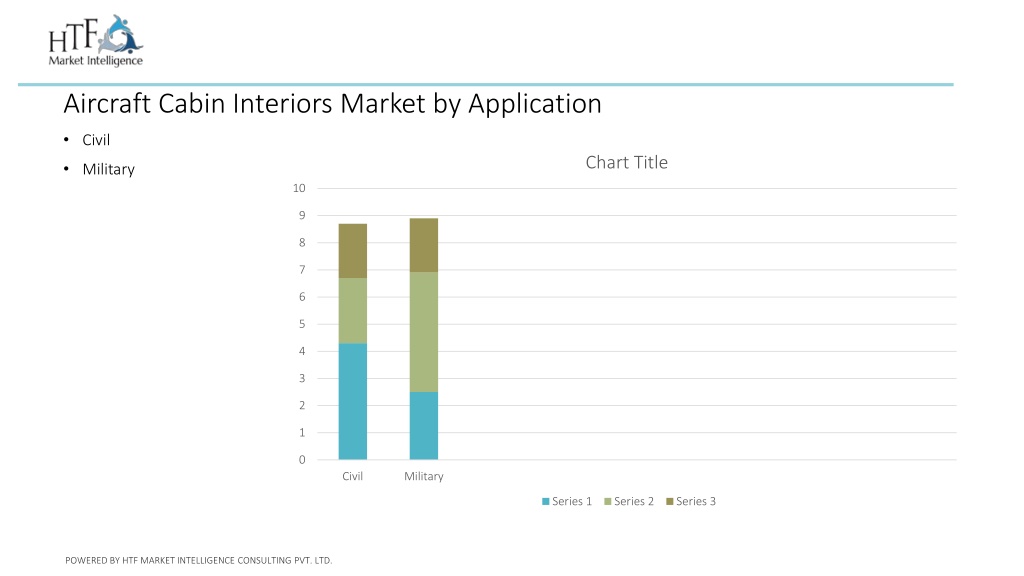 HTF
Market Intelligence

Aircraft Cabin Interiors Market by Application

• Civil
• Military

Chart Title

10
9
8
7
6
5
4
3
2
1
0

Civil Military

Series 1 Series 2 Series 3

POWERED BY HTF MARKET INTELLIGENCE CONSULTING PVT. LTD.